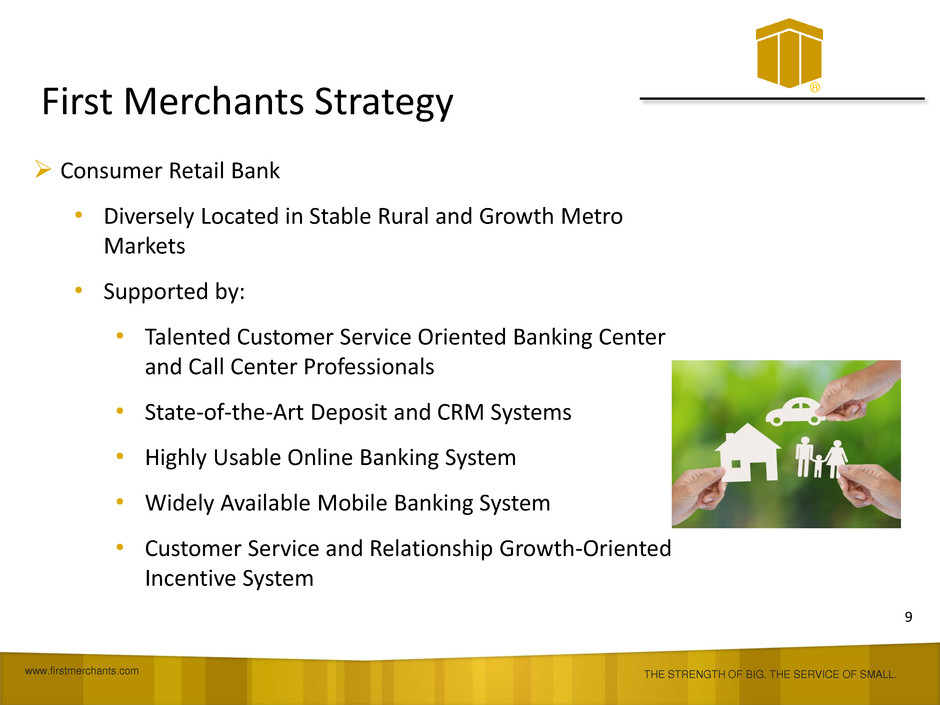 ®

First Merchants Strategy

➢ Consumer Retail Bank

• Diversely Located in Stable Rural and Growth Metro Markets

• Supported by:

• Talented Customer Service Oriented Banking Center and Call Center Professionals

• State-of-the-Art Deposit and CRM Systems

• Highly Usable Online Banking System

• Widely Available Mobile Banking System

• Customer Service and Relationship Growth-Oriented Incentive System

9

www.firstmerchants.com

THE STRENGTH OF BIG. THE SERVICE OF SMALL.